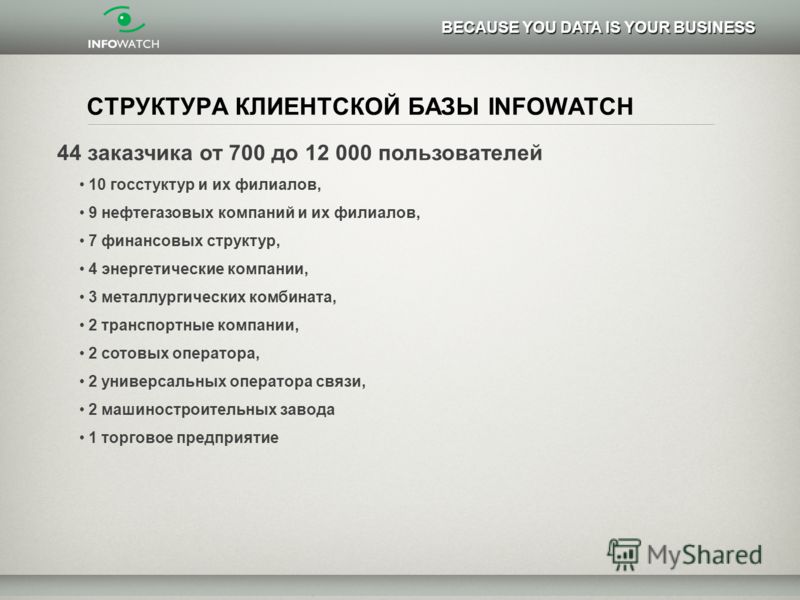 INFOWATCH

BECAUSE YOU DATA IS YOUR BUSINESS

СТРУКТУРА КЛИЕНТСКОЙ БАЗЫ INFOWATCH

44 заказчика от 700 до 12 000 пользователей

• 10 госстуктур и их филиалов,
• 9 нефтегазовых компаний и их филиалов,
• 7 финансовых структур,
• 4 энергетические компании,
• 3 металлургических комбината,
• 2 транспортные компании,
• 2 сотовых оператора,
• 2 универсальных оператора связи,
• 2 машиностроительных завода
• 1 торговое предприятие

MyShared